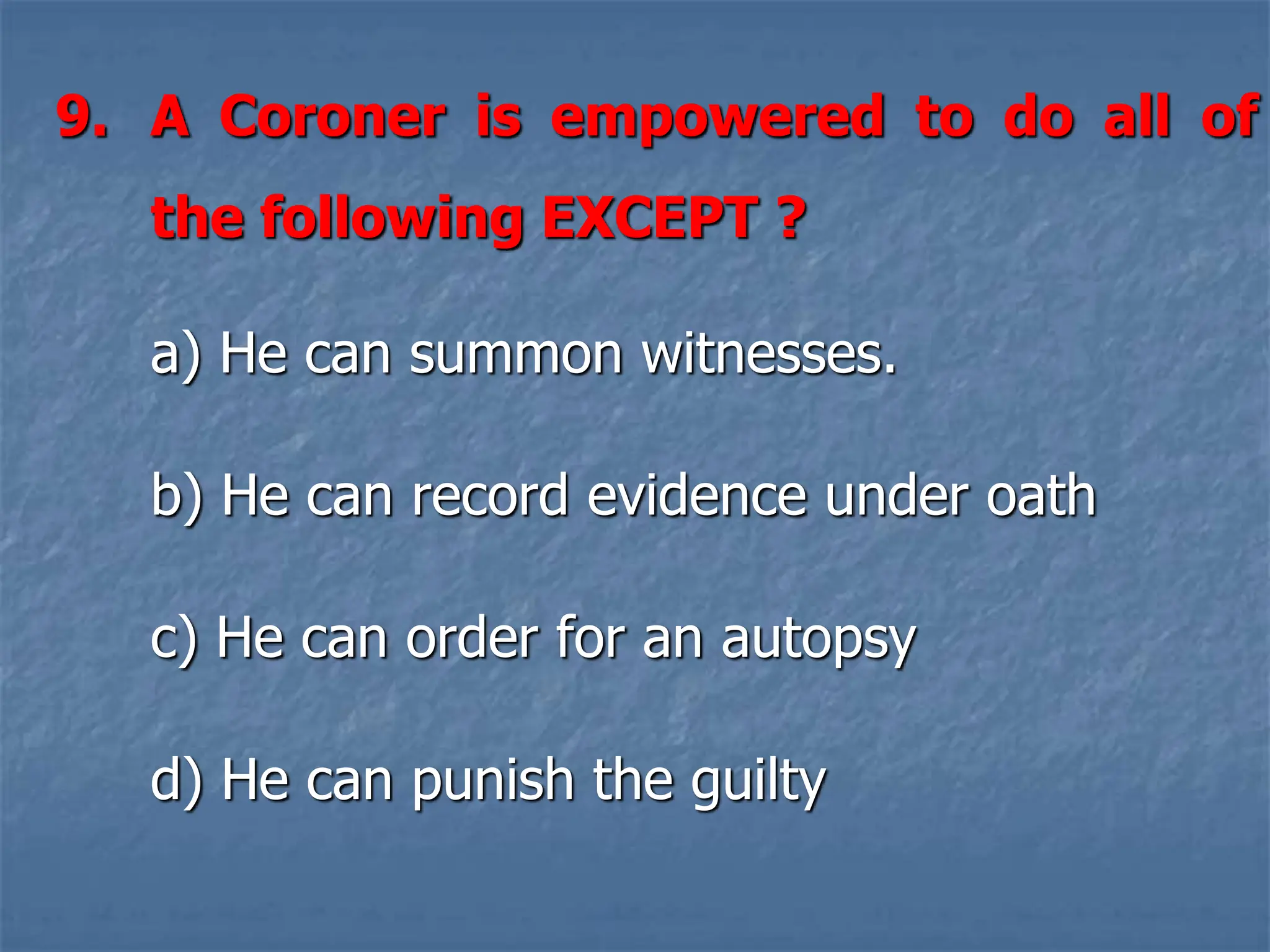 9. A Coroner is empowered to do all of the following EXCEPT ?

a) He can summon witnesses.

b) He can record evidence under oath

c) He can order for an autopsy

d) He can punish the guilty